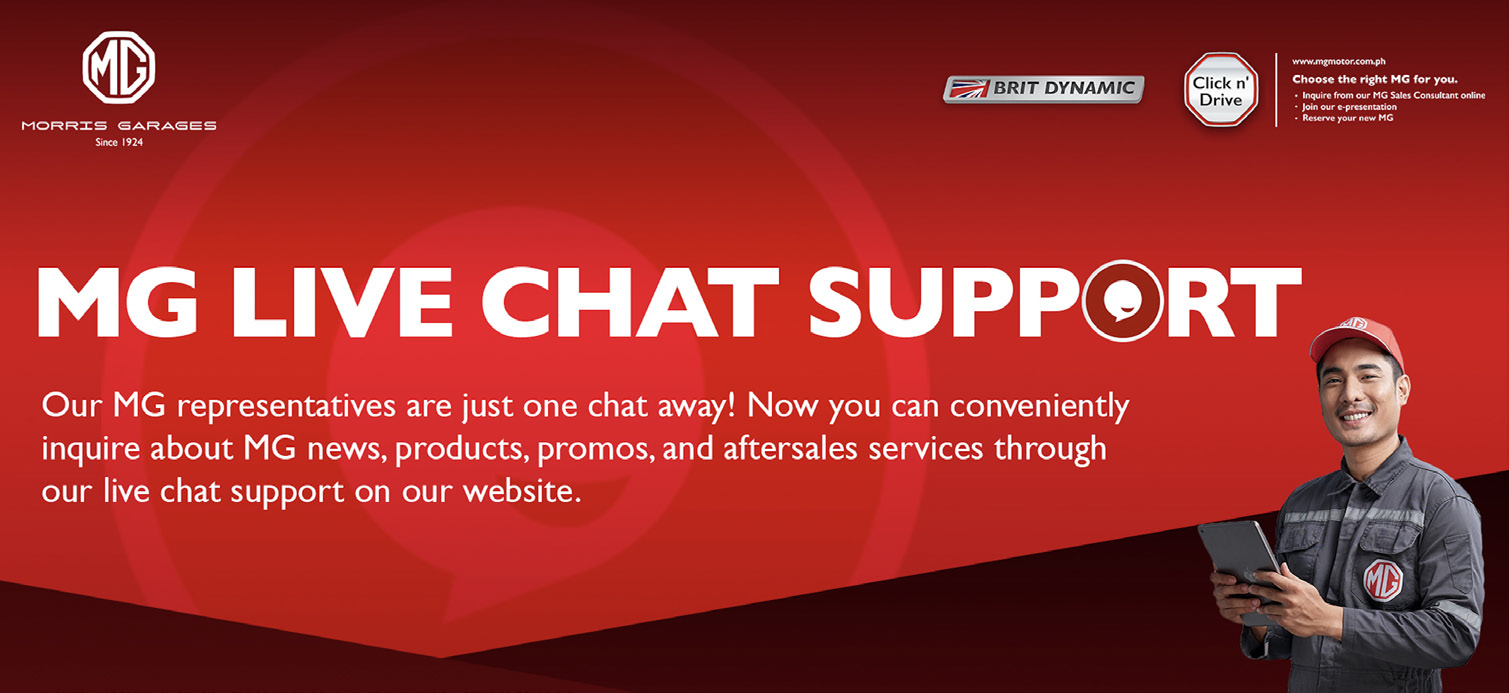 MG

MORRIS GARAGES
Since 1924

BRIT DYNAMIC

Click n' Drive

www.mgmotor.com.ph
Choose the right MG for you.
• Inquire from our MG Sales Consultant online
• Join our e-presentation
• Reserve your new MG

MG LIVE CHAT SUPPORT

Our MG representatives are just one chat away! Now you can conveniently inquire about MG news, products, promos, and aftersales services through our live chat support on our website.

MG

MG